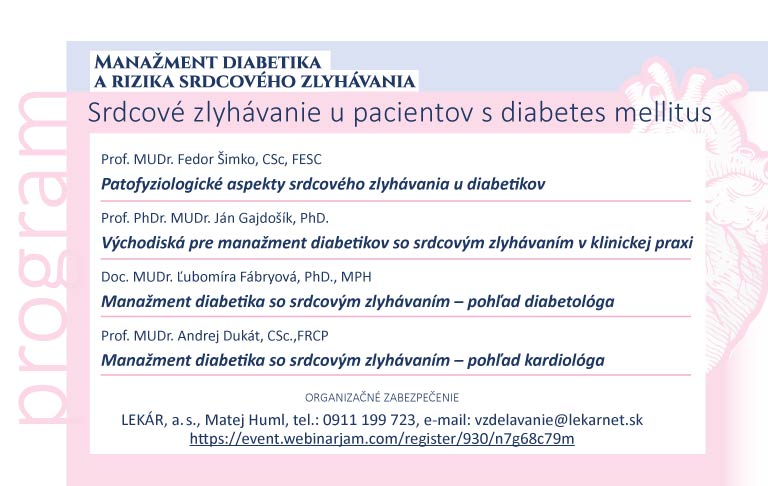 program

MANAŽMENT DIABETIKA
A RIZIKA SRDCOVÉHO ZLYHÁVANIA

Srdcové zlyhávanie u pacientov s diabetes mellitus

Prof. MUDr. Fedor Šimko, CSc, FESC
Patofyziologické aspekty srdcového zlyhávania u diabetikov

Prof. PhDr. MUDr. Ján Gajdošík, PhD.
Východiská pre manažment diabetikov so srdcovým zlyhávaním v klinickej praxi

Doc. MUDr. Ľubomíra Fábryová, PhD., MPH
Manažment diabetika so srdcovým zlyhávaním – pohľad diabetológa

Prof. MUDr. Andrej Dukát, CSc.,FRCP
Manažment diabetika so srdcovým zlyhávaním – pohľad kardiológa

ORGANIZAČNÉ ZABEZPEČENIE
LEKÁR, a. s., Matej Huml, tel.: 0911 199 723, e-mail: vzdelavanie@lekarnet.sk
https://event.webinarjam.com/register/930/n7g68c79m